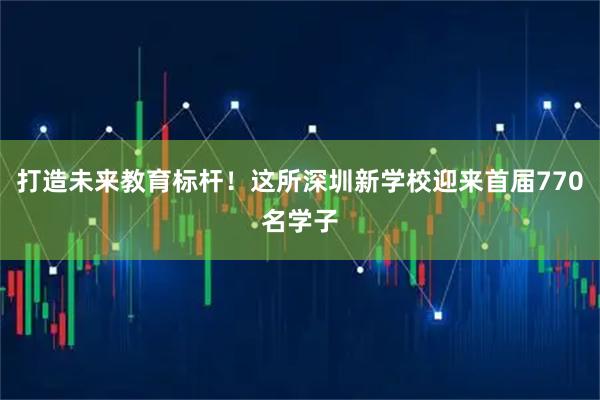 打造未来教育标杆！这所深圳新学校迎来首届770名学子